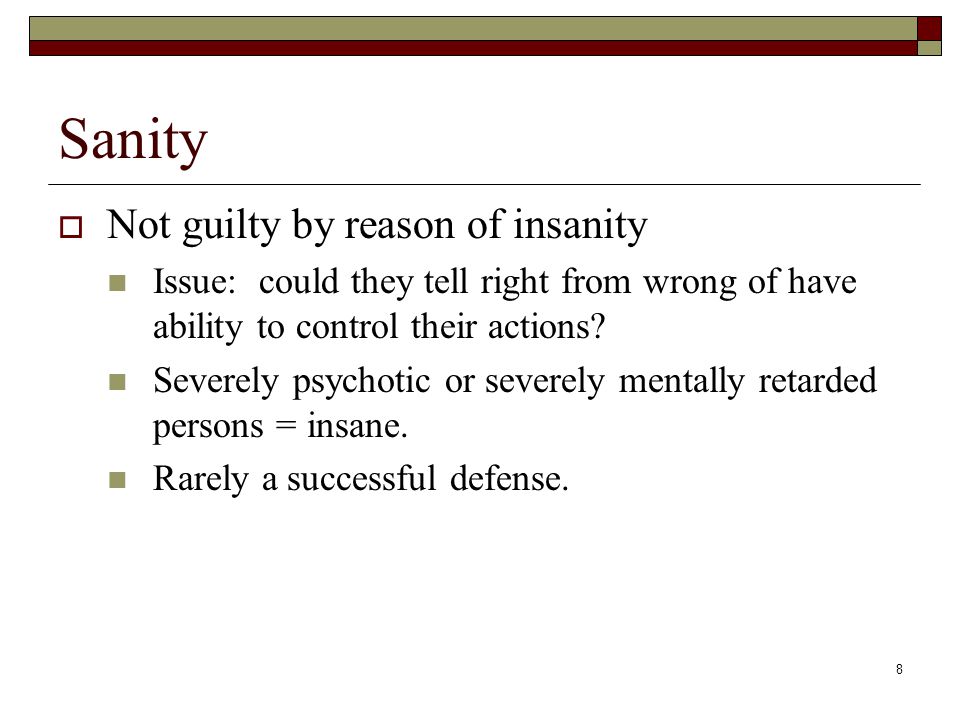 Sanity

Not guilty by reason of insanity

Issue: could they tell right from wrong of have ability to control their actions?

Severely psychotic or severely mentally retarded persons = insane.

Rarely a successful defense.

8